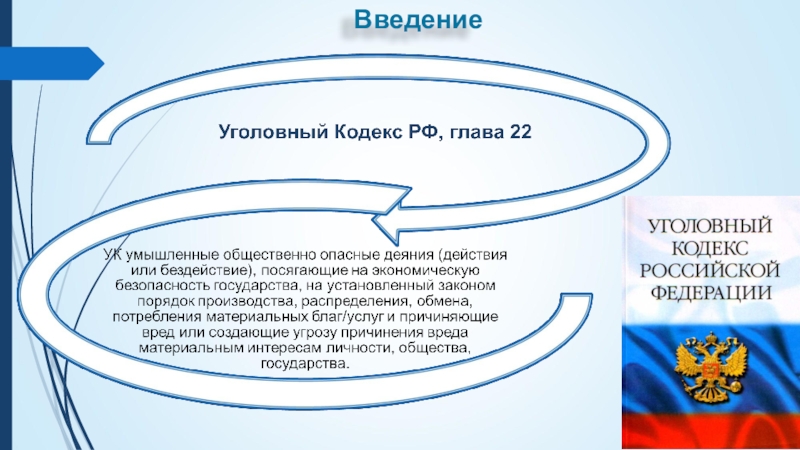 Введение

Уголовный Кодекс РФ, глава 22

УК умышленные общественно опасные деяния (действия или бездействие), посягающие на экономическую безопасность государства, на установленный законом порядок производства, распределения, обмена, потребления материальных благ/услуг и причиняющие вред или создающие угрозу причинения вреда материальным интересам личности, общества, государства.

УГОЛОВНЫЙ КОДЕКС РОССИЙСКОЙ ФЕДЕРАЦИИ